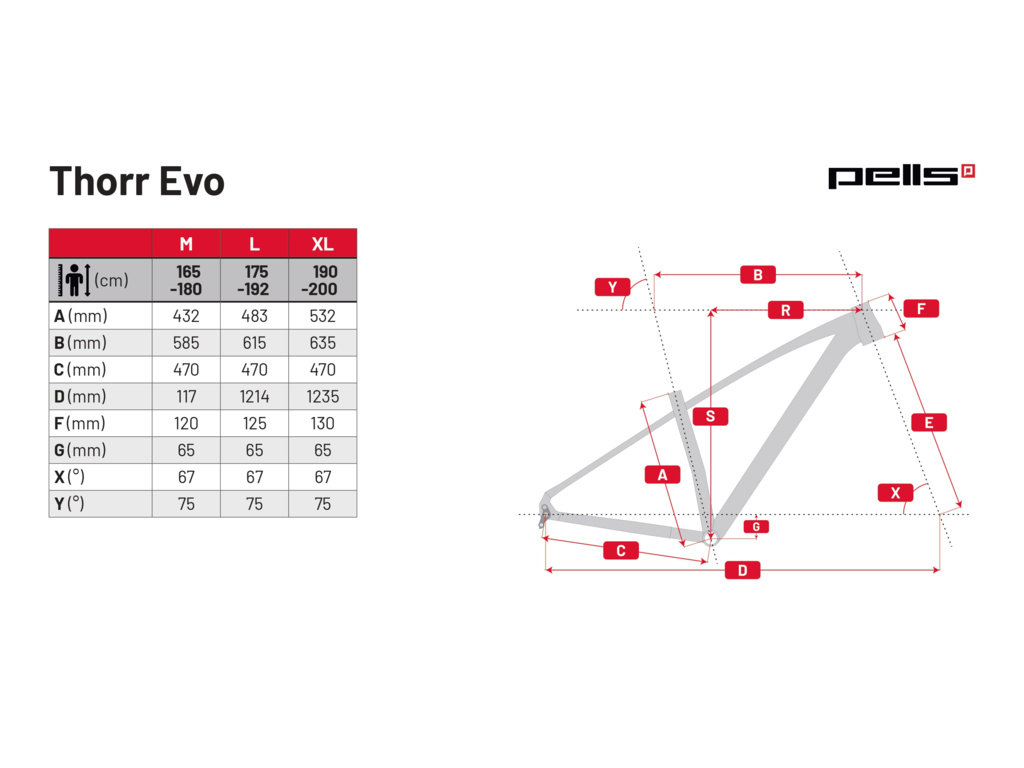 Thorr Evo

pells

| | M | L | XL |
|---|---|---|---|
| (cm) | 165 -180 | 175 -192 | 190 -200 |
| A (mm) | 432 | 483 | 532 |
| B (mm) | 585 | 615 | 635 |
| C (mm) | 470 | 470 | 470 |
| D (mm) | 117 | 1214 | 1235 |
| F (mm) | 120 | 125 | 130 |
| G (mm) | 65 | 65 | 65 |
| X (°) | 67 | 67 | 67 |
| Y (°) | 75 | 75 | 75 |

Y
B
R
F
S
E
A
X
G
C
D